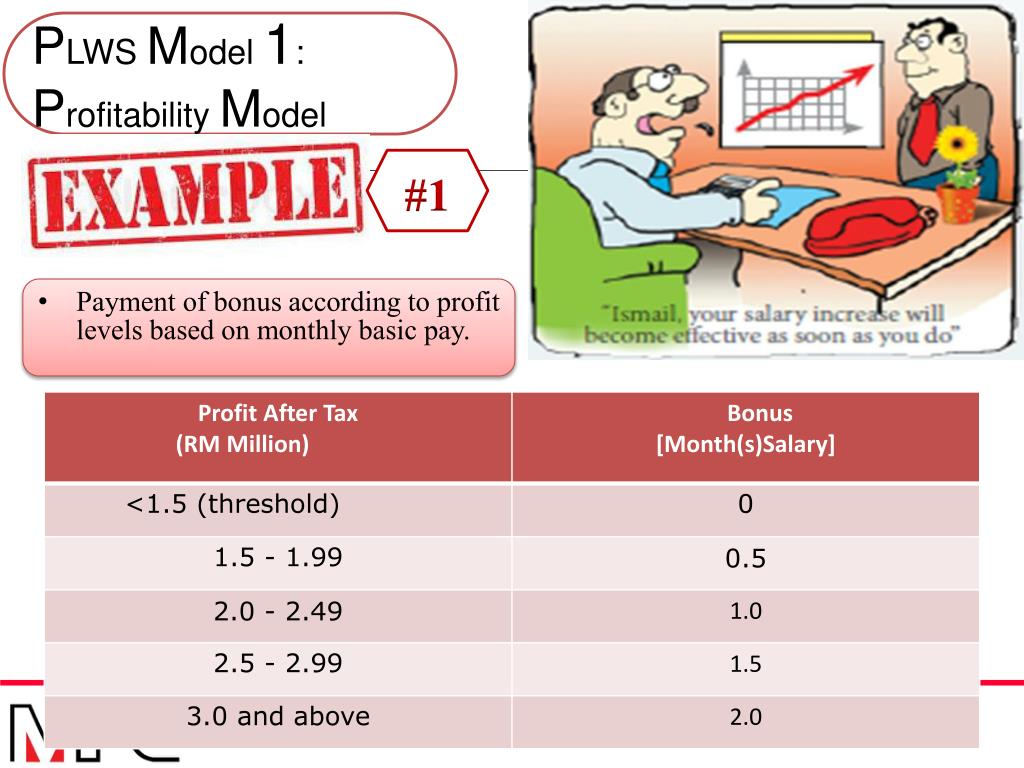 PLWS Model 1:
Profitability Model

EXAMPLE

#1

"Ismail, your salary increase will become effective as soon as you do"

• Payment of bonus according to profit levels based on monthly basic pay.

| Profit After Tax (RM Million) | Bonus [Month(s)Salary] |
|---|---|
| <1.5 (threshold) | 0 |
| 1.5 - 1.99 | 0.5 |
| 2.0 - 2.49 | 1.0 |
| 2.5 - 2.99 | 1.5 |
| 3.0 and above | 2.0 |